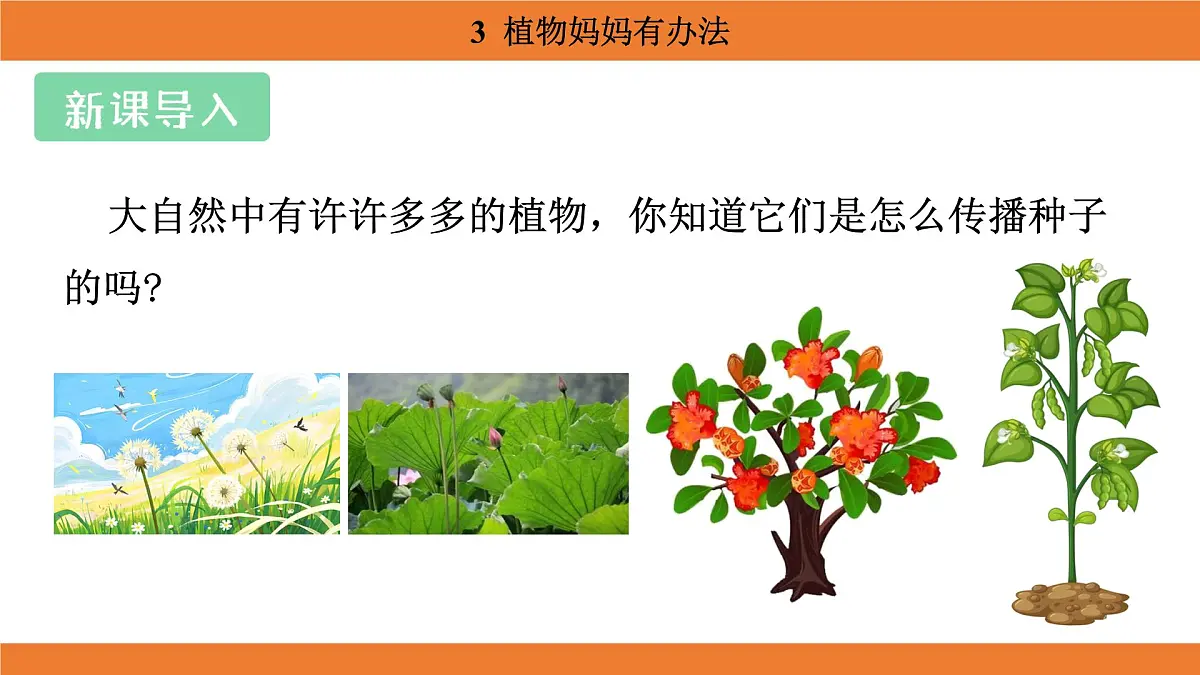 3 植物妈妈有办法

新课导入

大自然中有许许多多的植物，你知道它们是怎么传播种子的吗?